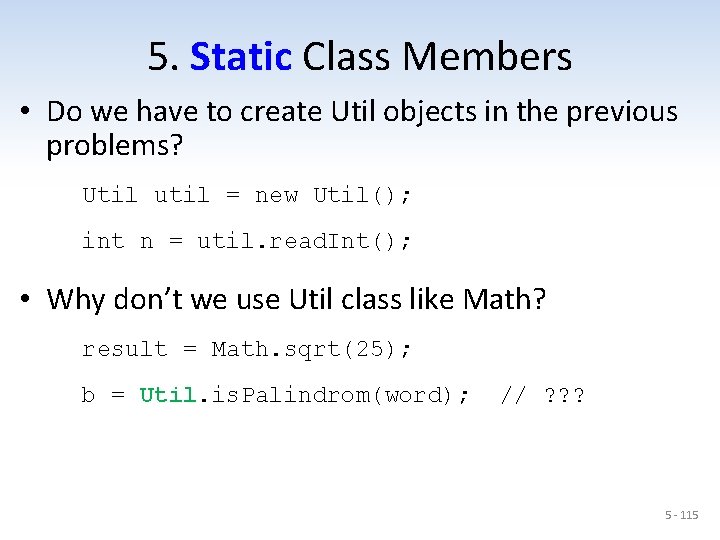 5. Static Class Members

• Do we have to create Util objects in the previous problems?

Util util = new Util();

int n = util.readInt();

• Why don't we use Util class like Math?

result = Math.sqrt(25);

b = Util.isPalindrom(word);  // ???

5 - 115